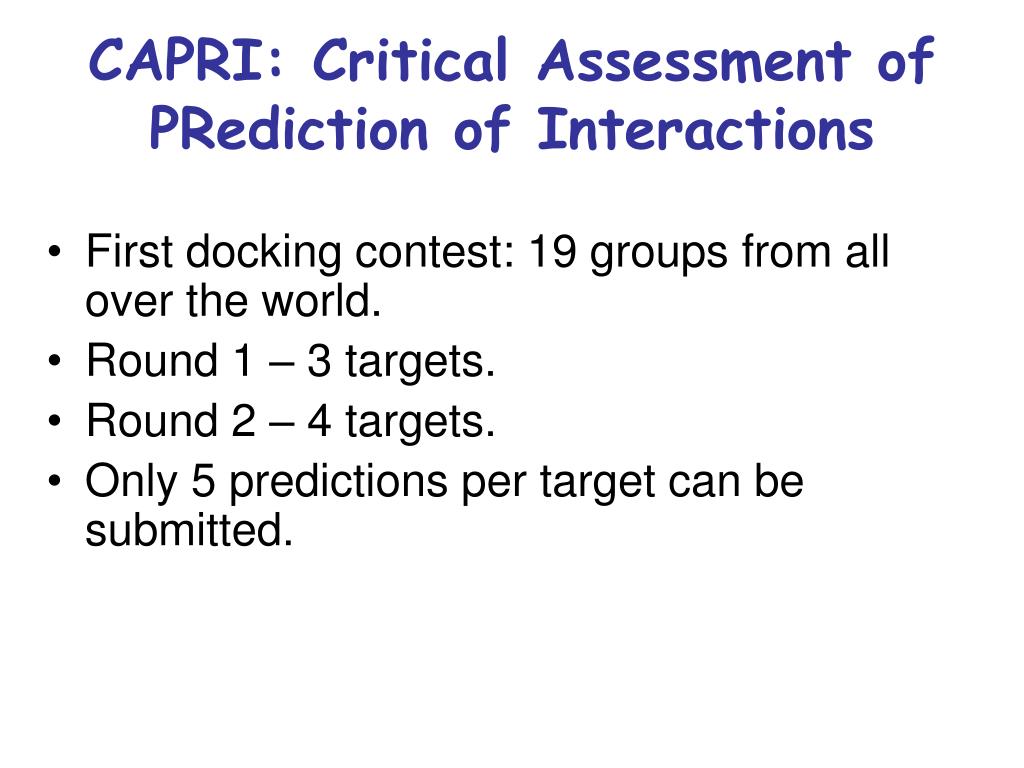 CAPRI: Critical Assessment of PRediction of Interactions

• First docking contest: 19 groups from all over the world.
• Round 1 – 3 targets.
• Round 2 – 4 targets.
• Only 5 predictions per target can be submitted.